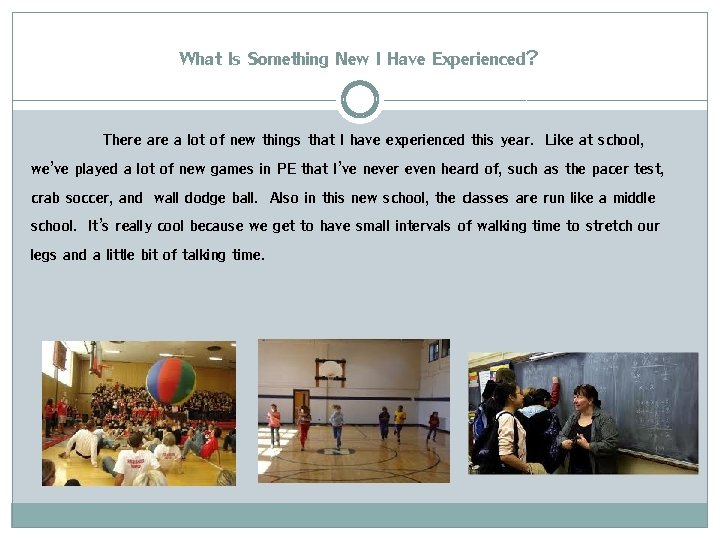 What Is Something New I Have Experienced?

There are a lot of new things that I have experienced this year. Like at school, we've played a lot of new games in PE that I've never even heard of, such as the pacer test, crab soccer, and wall dodge ball. Also in this new school, the classes are run like a middle school. It's really cool because we get to have small intervals of walking time to stretch our legs and a little bit of talking time.